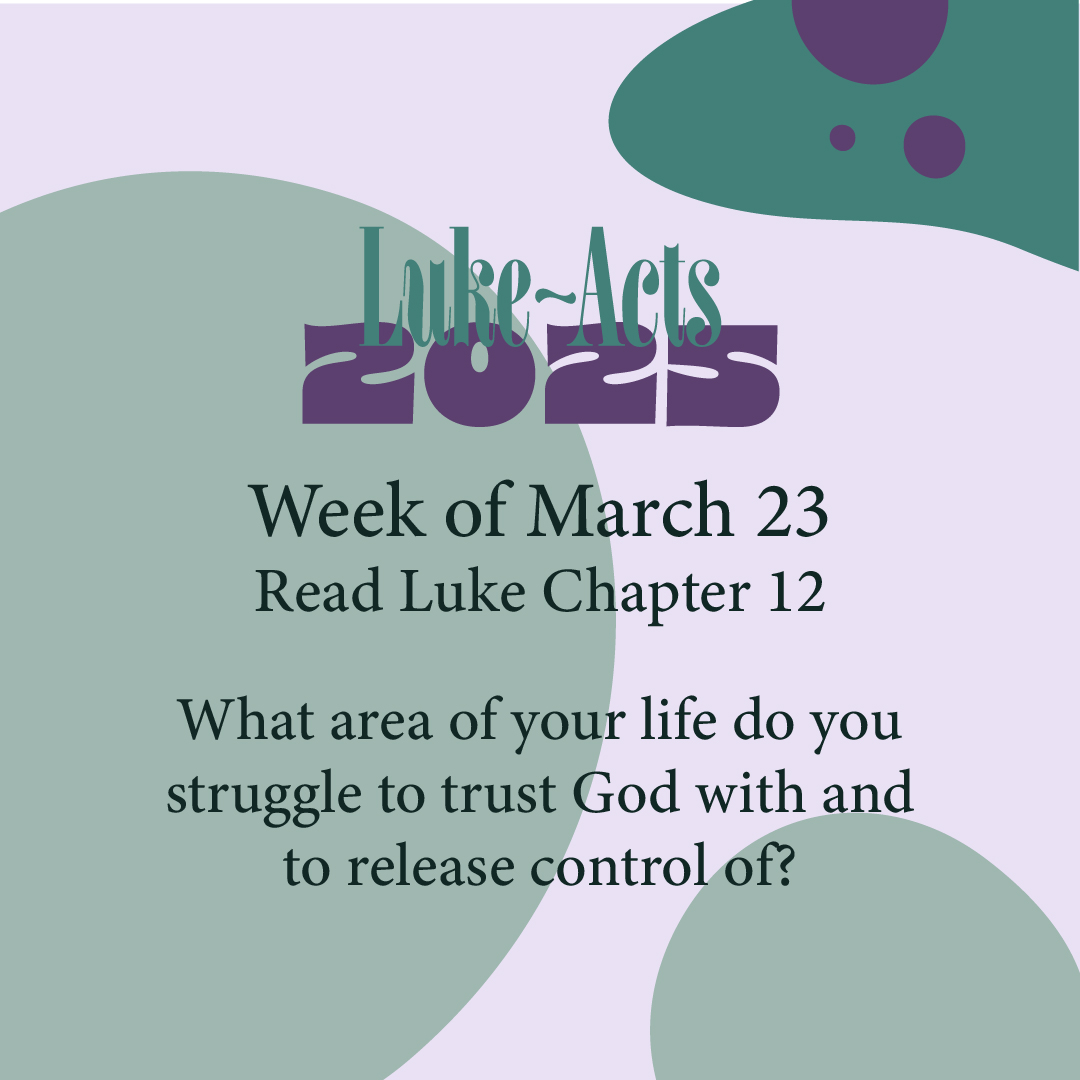 Luke~Acts
2025

Week of March 23
Read Luke Chapter 12

What area of your life do you struggle to trust God with and to release control of?